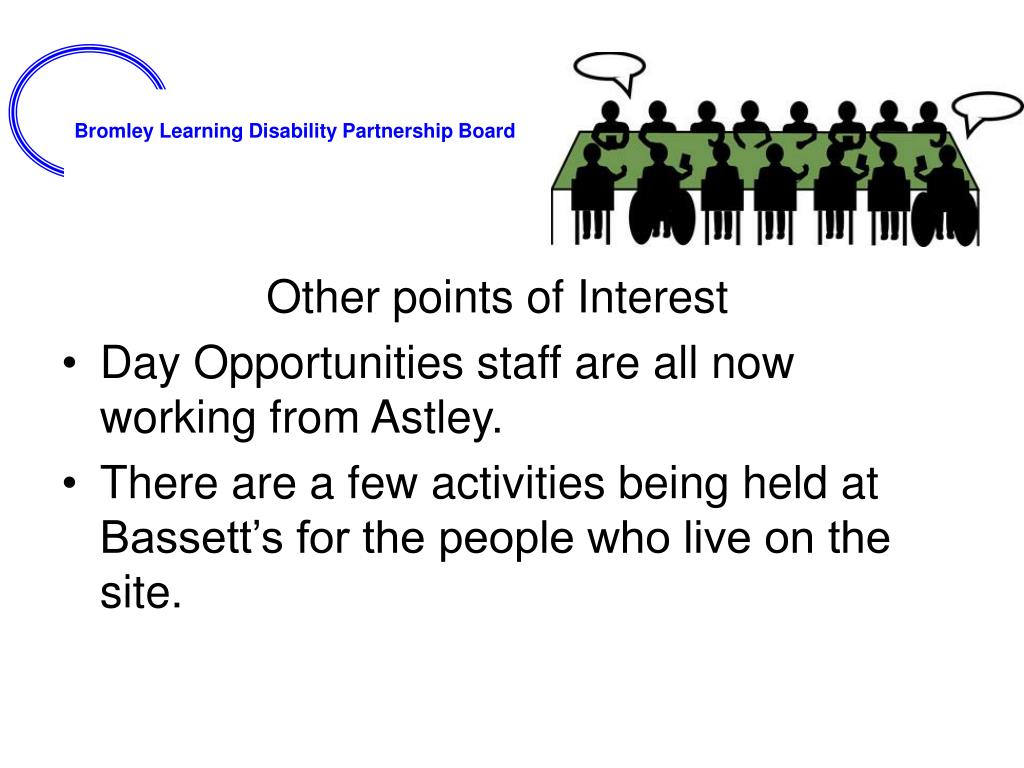 Bromley Learning Disability Partnership Board

Other points of Interest

• Day Opportunities staff are all now working from Astley.

• There are a few activities being held at Bassett’s for the people who live on the site.